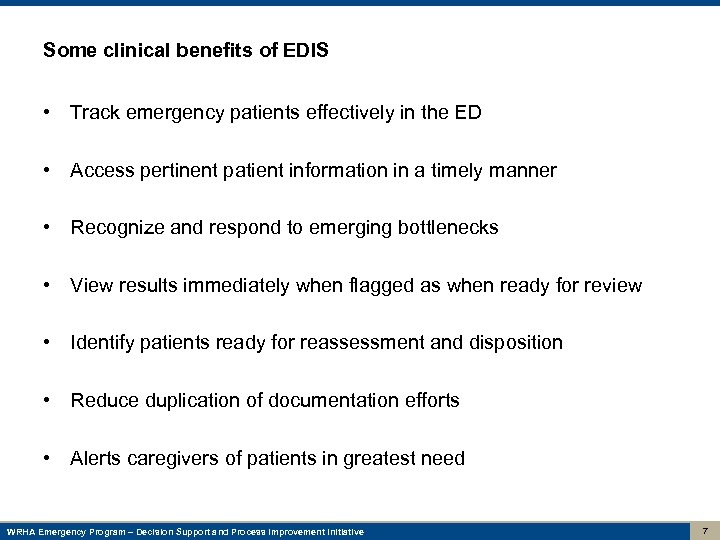 Some clinical benefits of EDIS

• Track emergency patients effectively in the ED

• Access pertinent patient information in a timely manner

• Recognize and respond to emerging bottlenecks

• View results immediately when flagged as when ready for review

• Identify patients ready for reassessment and disposition

• Reduce duplication of documentation efforts

• Alerts caregivers of patients in greatest need

WRHA Emergency Program – Decision Support and Process Improvement Initiative

7